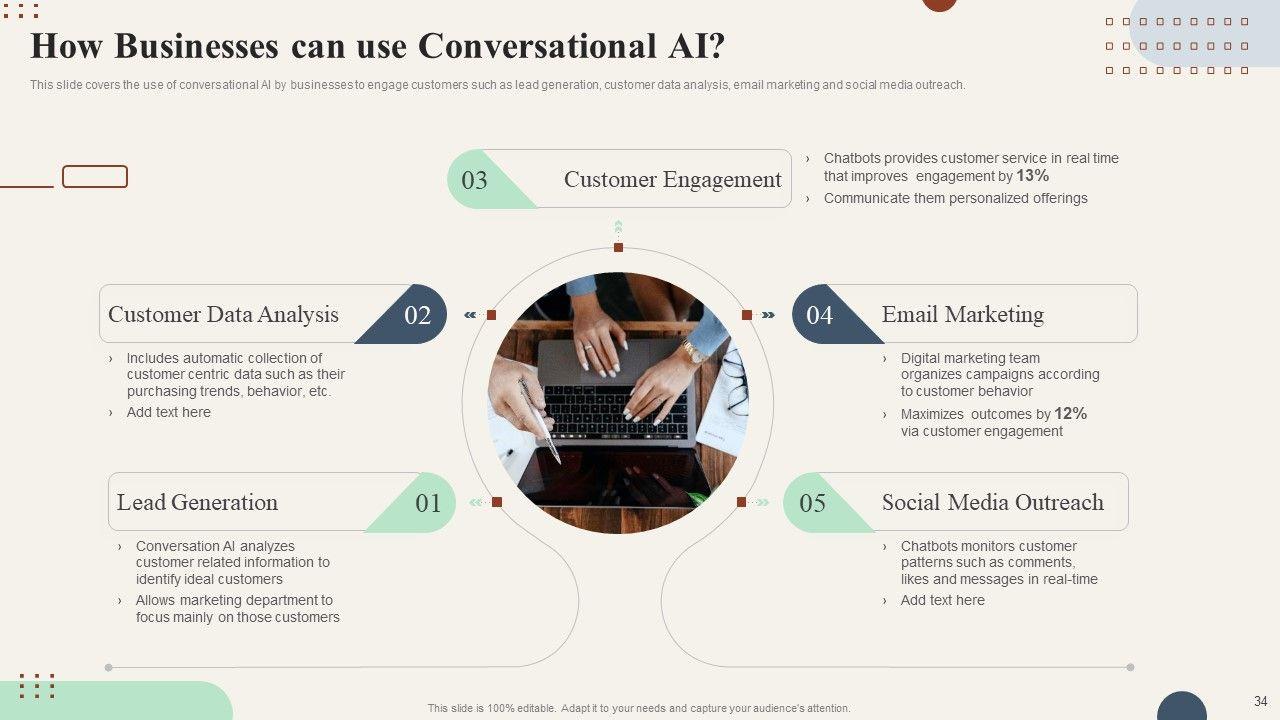 How Businesses can use Conversational AI?

This slide covers the use of conversational AI by businesses to engage customers such as lead generation, customer data analysis, email marketing and social media outreach.

03 Customer Engagement

› Chatbots provides customer service in real time that improves engagement by 13%
› Communicate them personalized offerings

Customer Data Analysis 02

› Includes automatic collection of customer centric data such as their purchasing trends, behavior, etc.
› Add text here

04 Email Marketing

› Digital marketing team organizes campaigns according to customer behavior
› Maximizes outcomes by 12% via customer engagement

Lead Generation 01

› Conversation AI analyzes customer related information to identify ideal customers
› Allows marketing department to focus mainly on those customers

05 Social Media Outreach

› Chatbots monitors customer patterns such as comments, likes and messages in real-time
› Add text here

This slide is 100% editable. Adapt it to your needs and capture your audience's attention.

34